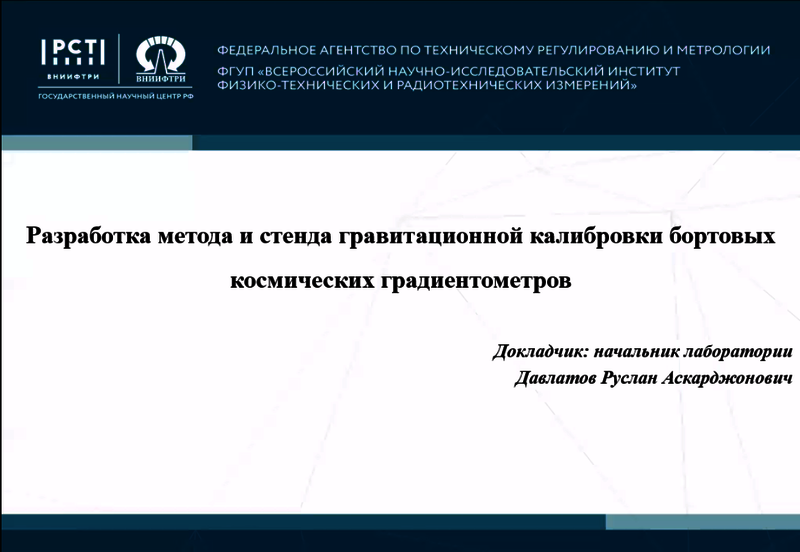 РСТ
ВНИИФТРИ

ВНИИФТРИ

ГОСУДАРСТВЕННЫЙ НАУЧНЫЙ ЦЕНТР РФ

ФЕДЕРАЛЬНОЕ АГЕНТСТВО ПО ТЕХНИЧЕСКОМУ РЕГУЛИРОВАНИЮ И МЕТРОЛОГИИ
ФГУП «ВСЕРОССИЙСКИЙ НАУЧНО-ИССЛЕДОВАТЕЛЬСКИЙ ИНСТИТУТ ФИЗИКО-ТЕХНИЧЕСКИХ И РАДИОТЕХНИЧЕСКИХ ИЗМЕРЕНИЙ»

Разработка метода и стенда гравитационной калибровки бортовых космических градиентометров

Докладчик: начальник лаборатории
Давлатов Руслан Аскарджонович